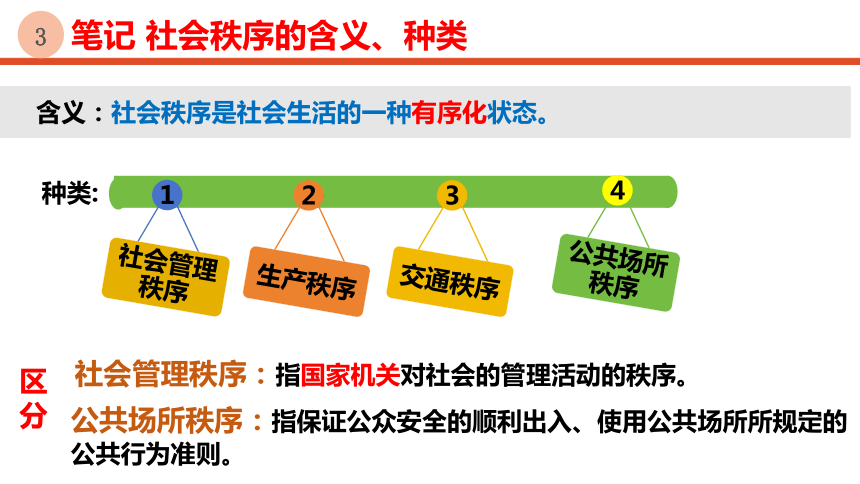 3 笔记 社会秩序的含义、种类

含义：社会秩序是社会生活的一种有序化状态。

种类：

1 社会管理秩序

2 生产秩序

3 交通秩序

4 公共场所秩序

区分

社会管理秩序：指国家机关对社会的管理活动的秩序。

公共场所秩序：指保证公众安全的顺利出入、使用公共场所所规定的公共行为准则。